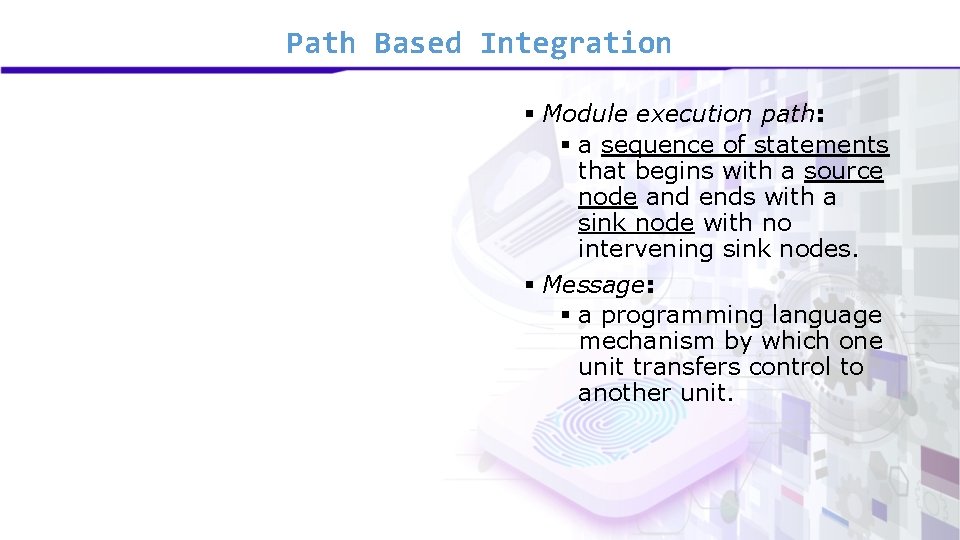 Path Based Integration

▪ Module execution path:

▪ a sequence of statements that begins with a source node and ends with a sink node with no intervening sink nodes.

▪ Message:

▪ a programming language mechanism by which one unit transfers control to another unit.